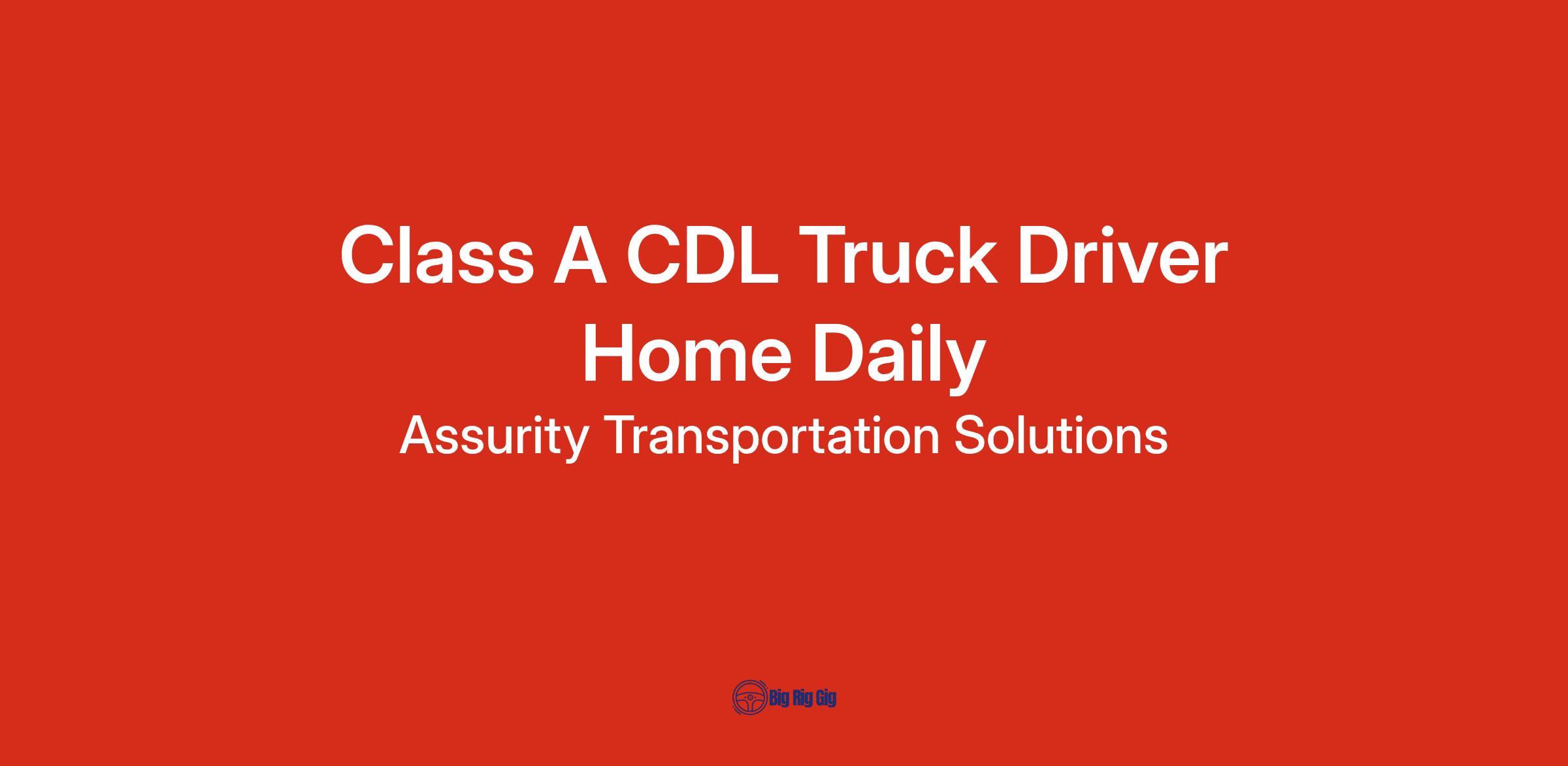 Class A CDL Truck Driver
Home Daily
Assurity Transportation Solutions

Big Rig Gig